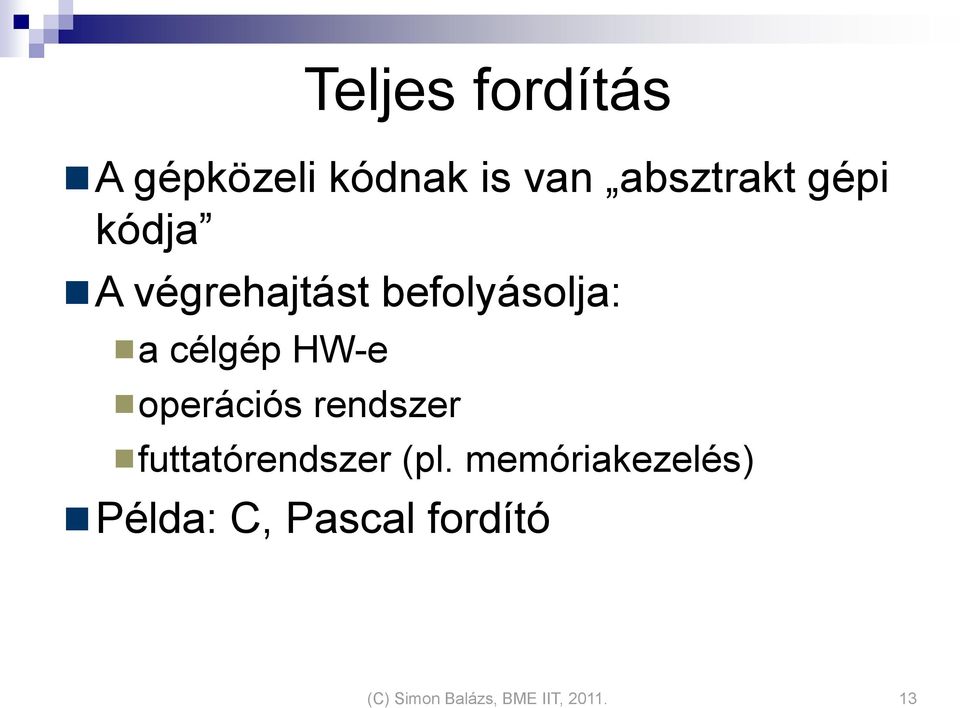 Teljes fordítás

A gépközeli kódnak is van „absztrakt gépi kódja”

A végrehajtást befolyásolja:

a célgép HW-e

operációs rendszer

futtatórendszer (pl. memóriakezelés)

Példa: C, Pascal fordító

(C) Simon Balázs, BME IIT, 2011.

13